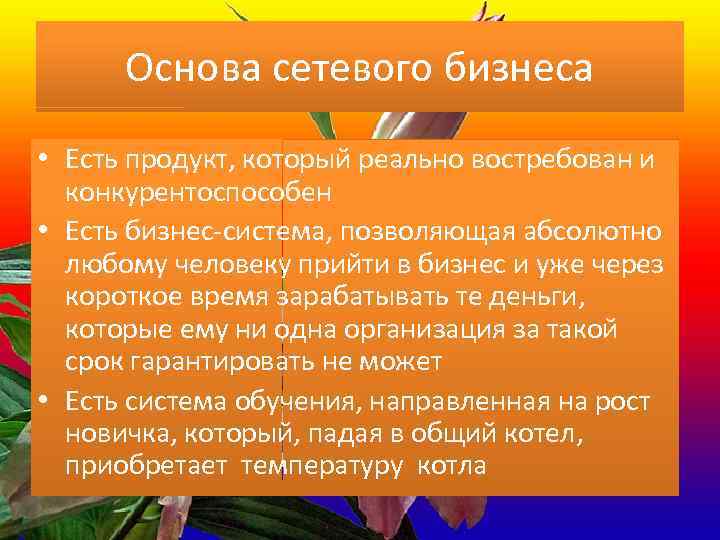 Основа сетевого бизнеса

• Есть продукт, который реально востребован и конкурентоспособен
• Есть бизнес-система, позволяющая абсолютно любому человеку прийти в бизнес и уже через короткое время зарабатывать те деньги, которые ему ни одна организация за такой срок гарантировать не может
• Есть система обучения, направленная на рост новичка, который, падая в общий котел, приобретает температуру котла